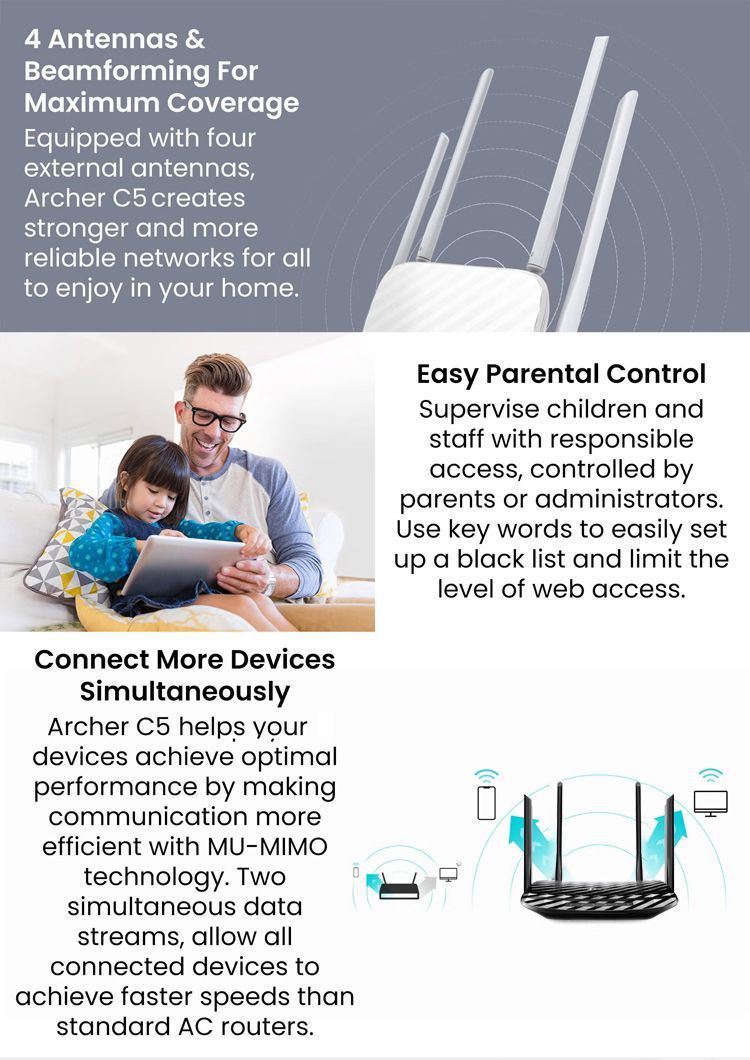 4 Antennas & Beamforming For Maximum Coverage

Equipped with four external antennas, Archer C5 creates stronger and more reliable networks for all to enjoy in your home.

Easy Parental Control

Supervise children and staff with responsible access, controlled by parents or administrators. Use key words to easily set up a black list and limit the level of web access.

Connect More Devices Simultaneously

Archer C5 helps your devices achieve optimal performance by making communication more efficient with MU-MIMO technology. Two simultaneous data streams, allow all connected devices to achieve faster speeds than standard AC routers.